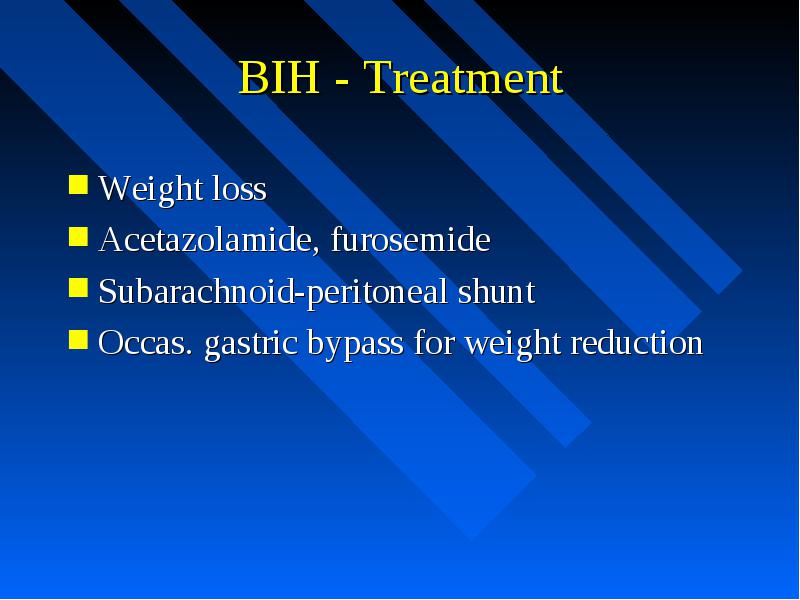 BIH - Treatment

- Weight loss
- Acetazolamide, furosemide
- Subarachnoid-peritoneal shunt
- Occas. gastric bypass for weight reduction